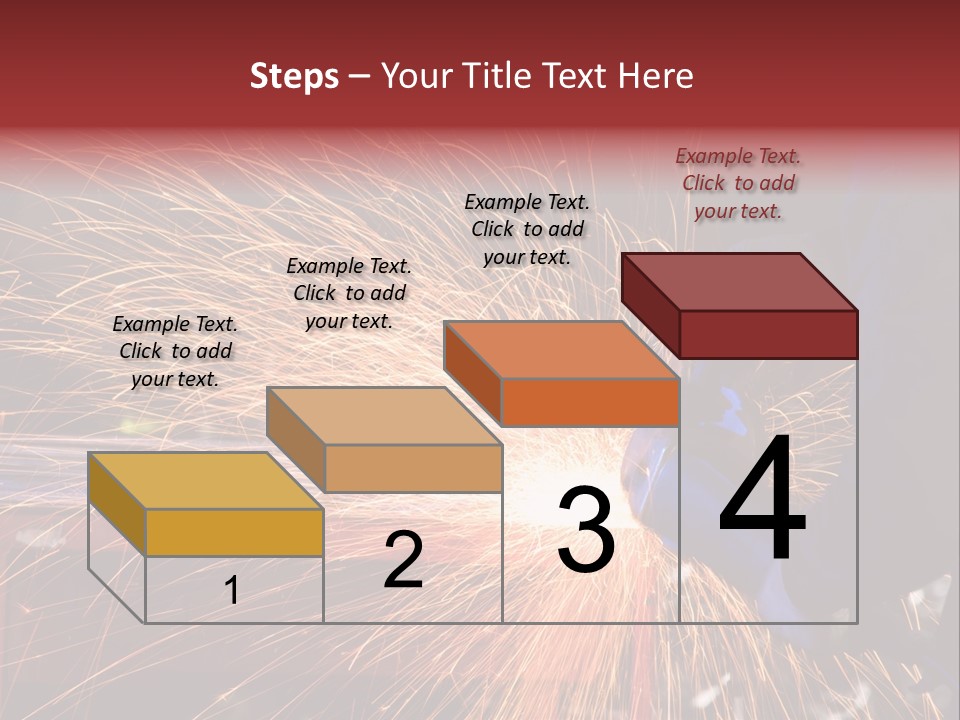 Steps – Your Title Text Here

Example Text. Click to add your text.

Example Text. Click to add your text.

Example Text. Click to add your text.

Example Text. Click to add your text.

1

2

3

4